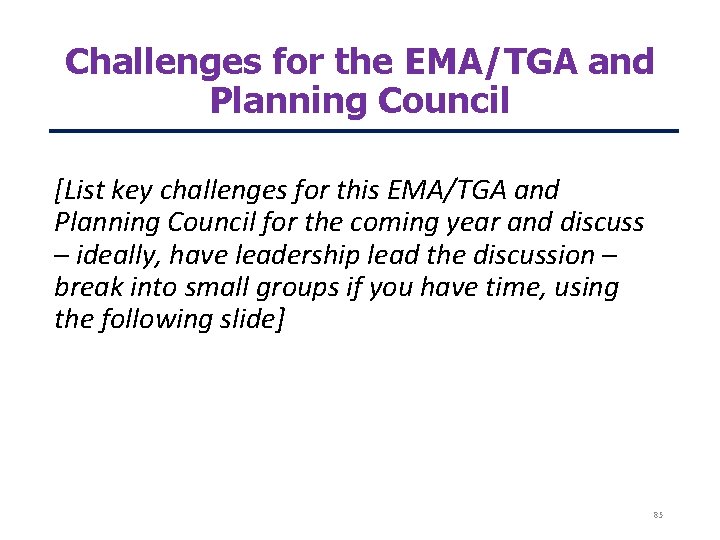 Challenges for the EMA/TGA and Planning Council

[List key challenges for this EMA/TGA and Planning Council for the coming year and discuss – ideally, have leadership lead the discussion – break into small groups if you have time, using the following slide]

85